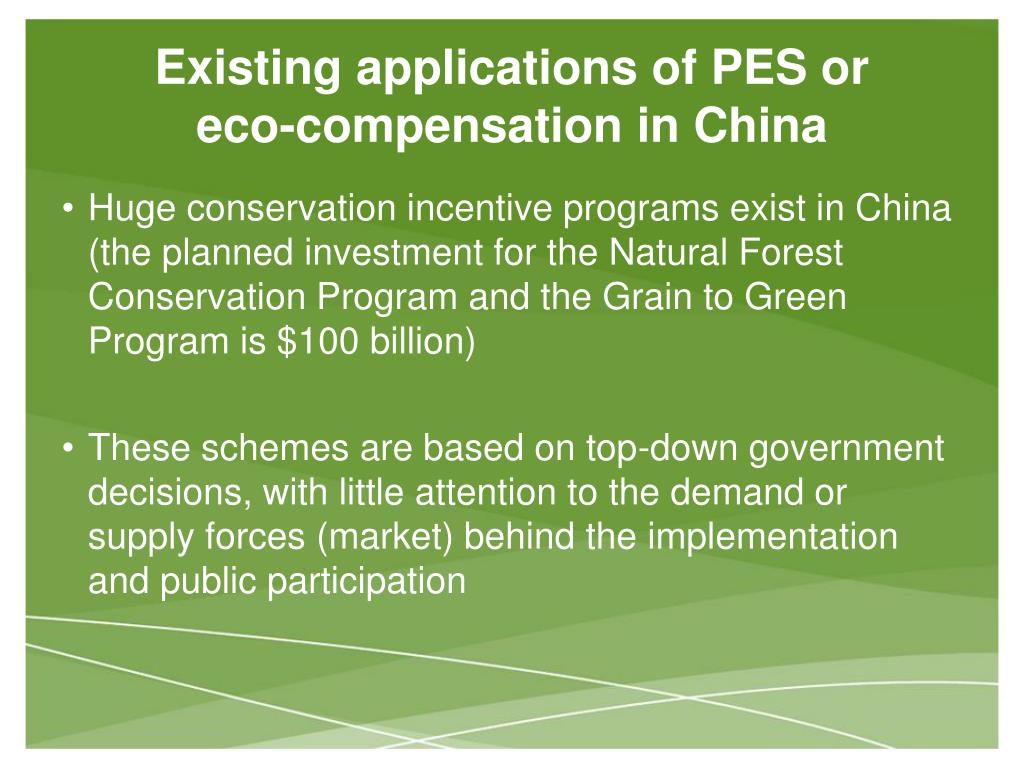 Existing applications of PES or eco-compensation in China

• Huge conservation incentive programs exist in China (the planned investment for the Natural Forest Conservation Program and the Grain to Green Program is \$100 billion)

• These schemes are based on top-down government decisions, with little attention to the demand or supply forces (market) behind the implementation and public participation